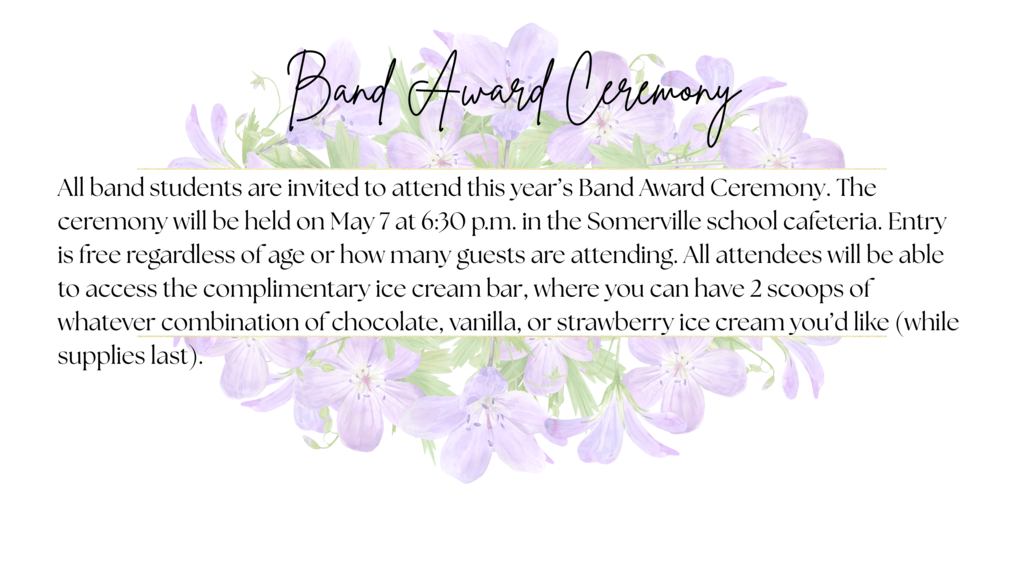 Band Award Ceremony

All band students are invited to attend this year's Band Award Ceremony. The ceremony will be held on May 7 at 6:30 p.m. in the Somerville school cafeteria. Entry is free regardless of age or how many guests are attending. All attendees will be able to access the complimentary ice cream bar, where you can have 2 scoops of whatever combination of chocolate, vanilla, or strawberry ice cream you'd like (while supplies last).